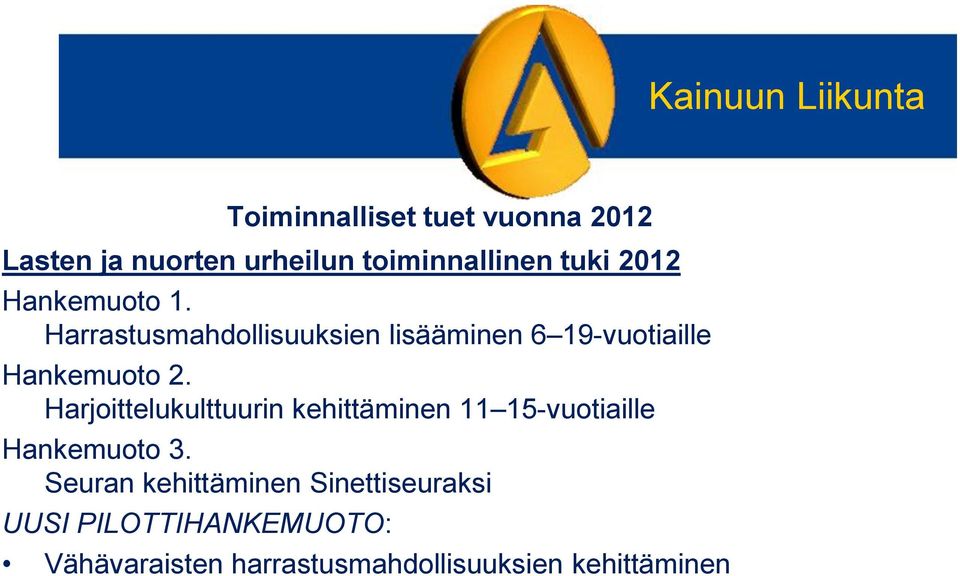 Kainuun Liikunta

Toiminnalliset tuet vuonna 2012

Lasten ja nuorten urheilun toiminnallinen tuki 2012

Hankemuoto 1.
Harrastusmahdollisuuksien lisääminen 6–19-vuotiaille

Hankemuoto 2.
Harjoittelukulttuurin kehittäminen 11–15-vuotiaille

Hankemuoto 3.
Seuran kehittäminen Sinettiseuraksi

UUSI PILOTTIHANKEMUOTO:
• Vähävaraisten harrastusmahdollisuuksien kehittäminen